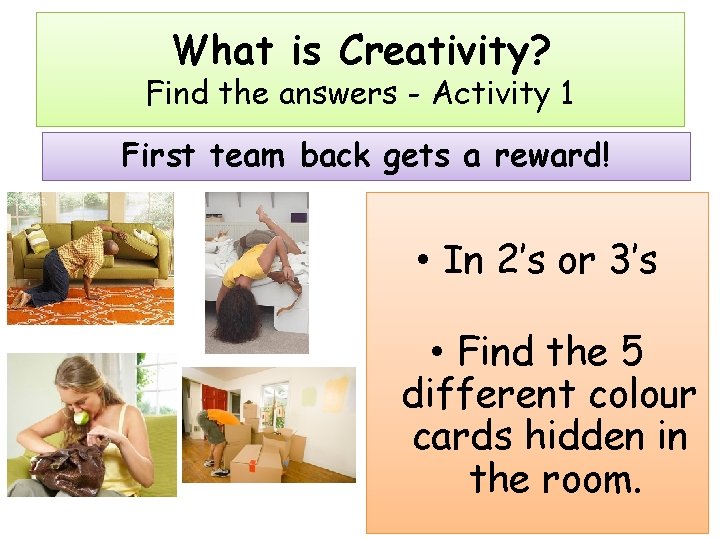 What is Creativity?
Find the answers - Activity 1

First team back gets a reward!

• In 2's or 3's

• Find the 5 different colour cards hidden in the room.